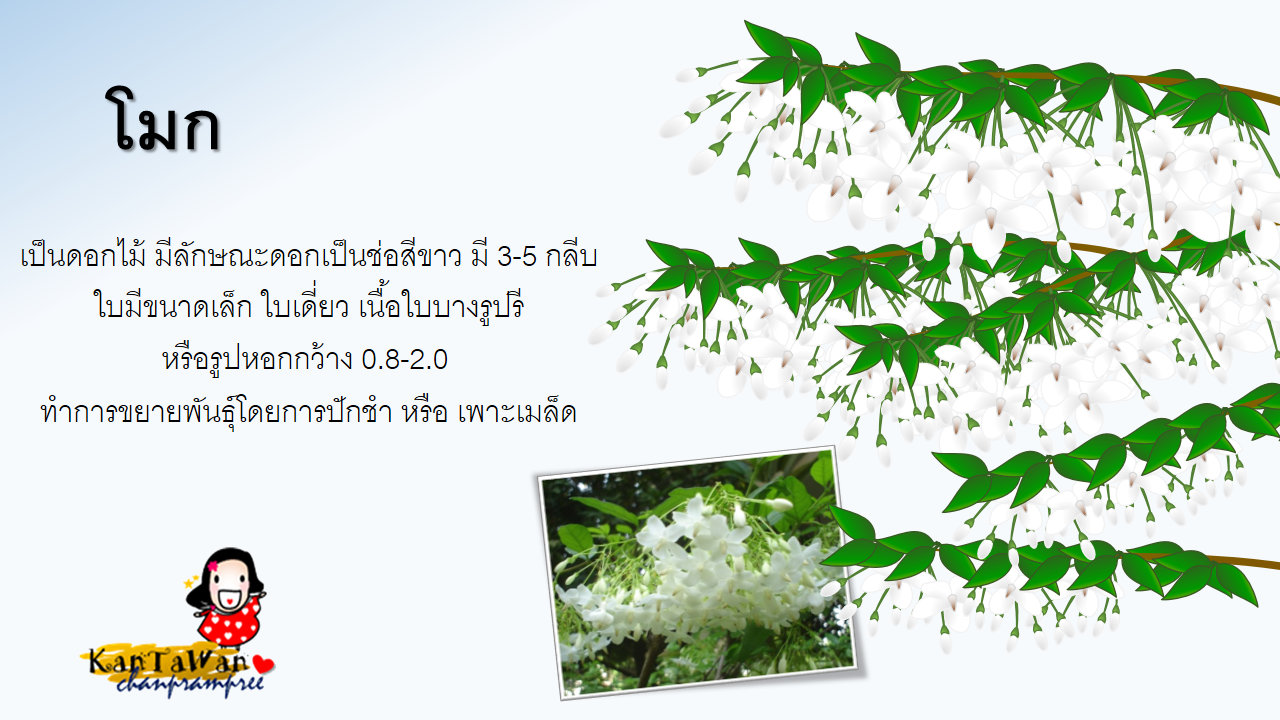 โมก

เป็นดอกไม้ มีลักษณะดอกเป็นช่อสีขาว มี 3-5 กลีบ
ใบมีขนาดเล็ก ใบเดี่ยว เนื้อใบบางรูปรี
หรือรูปหอกกว้าง 0.8-2.0
ทำการขยายพันธุ์โดยการปักชำ หรือ เพาะเมล็ด

KanTaWan
chanprampree